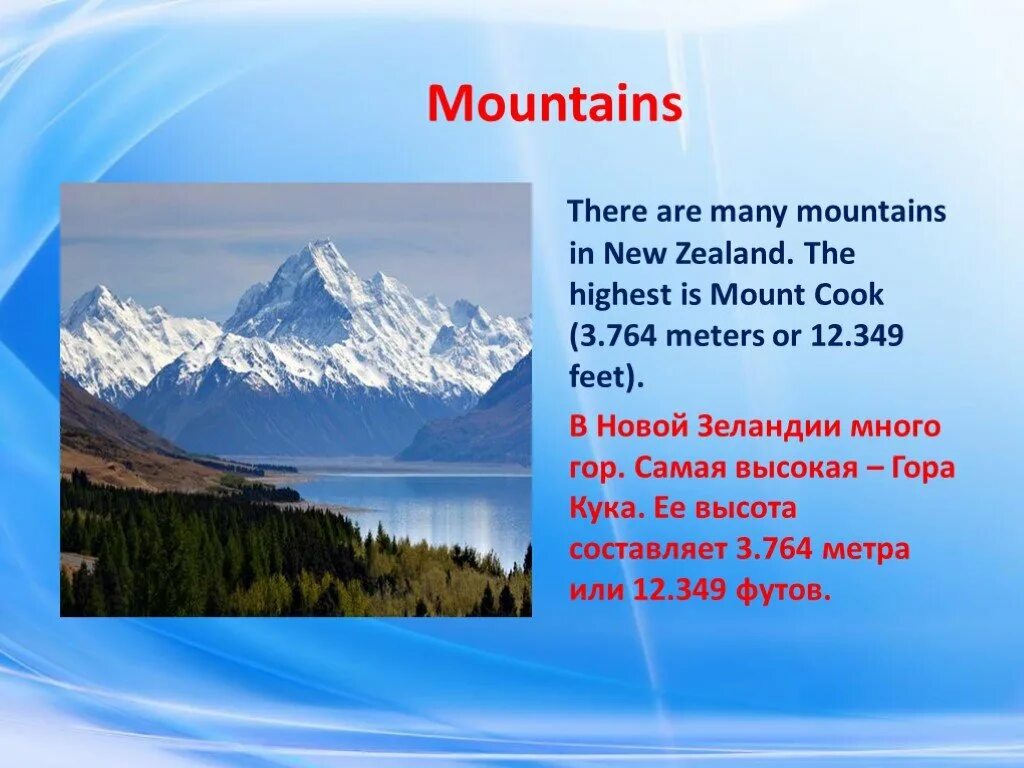 Mountains

There are many mountains in New Zealand. The highest is Mount Cook (3.764 meters or 12.349 feet).

В Новой Зеландии много гор. Самая высокая – Гора Кука. Ее высота составляет 3.764 метра или 12.349 футов.